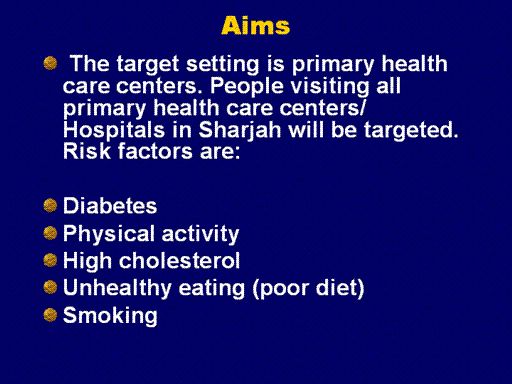 Aims

The target setting is primary health care centers. People visiting all primary health care centers/ Hospitals in Sharjah will be targeted. Risk factors are:

Diabetes
Physical activity
High cholesterol
Unhealthy eating (poor diet)
Smoking